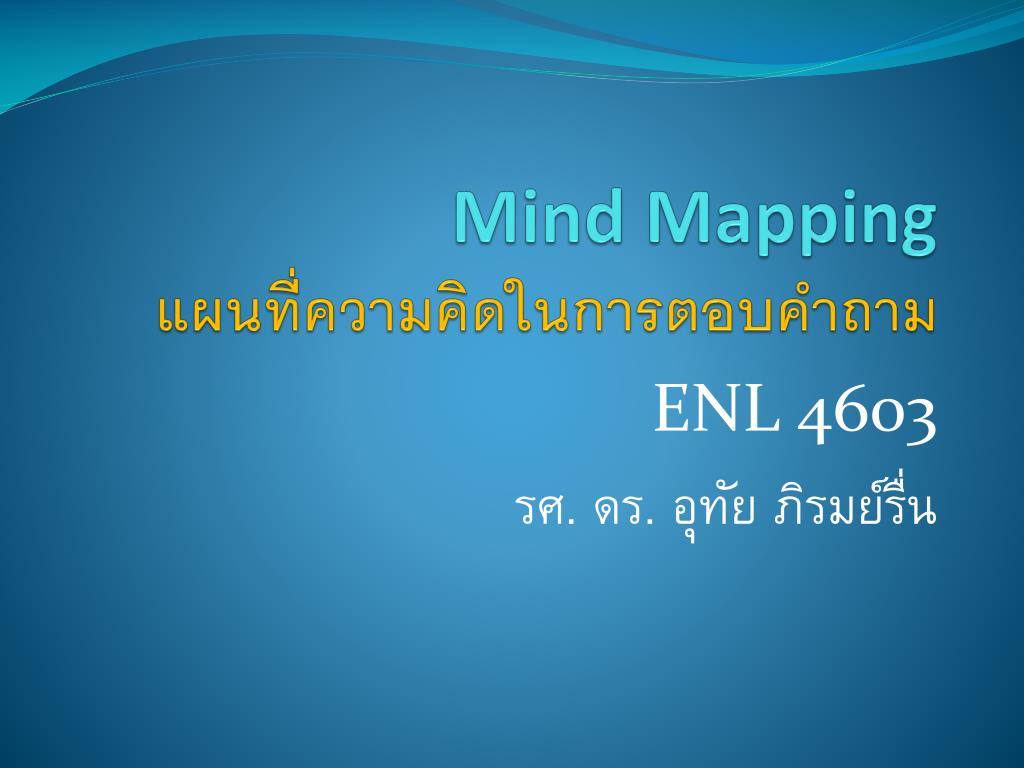 Mind Mapping
แผนที่ความคิดในการตอบคำถาม

ENL 4603

รศ. ดร. อุทัย ภิรมย์รื่น